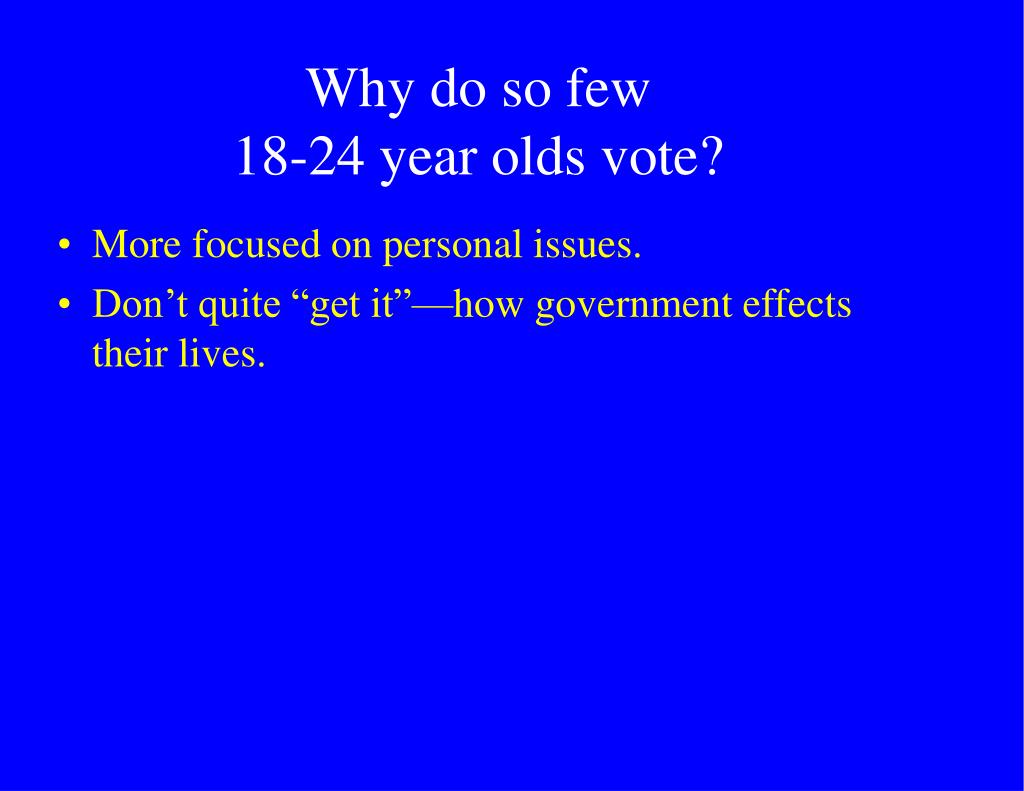 Why do so few
18-24 year olds vote?

• More focused on personal issues.
• Don’t quite “get it”—how government effects their lives.